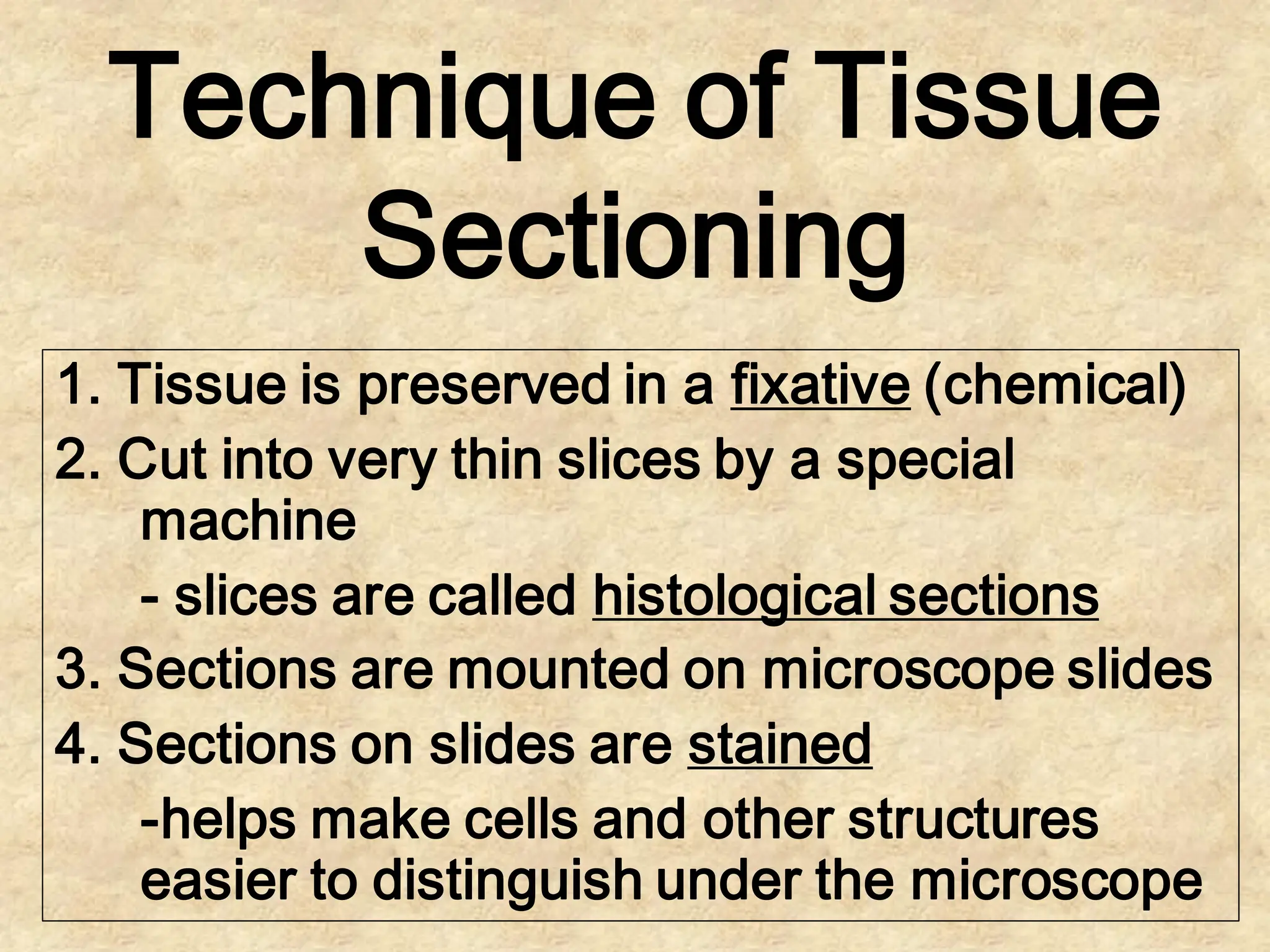 Technique of Tissue Sectioning

1. Tissue is preserved in a fixative (chemical)
2. Cut into very thin slices by a special machine
- slices are called histological sections
3. Sections are mounted on microscope slides
4. Sections on slides are stained
-helps make cells and other structures easier to distinguish under the microscope